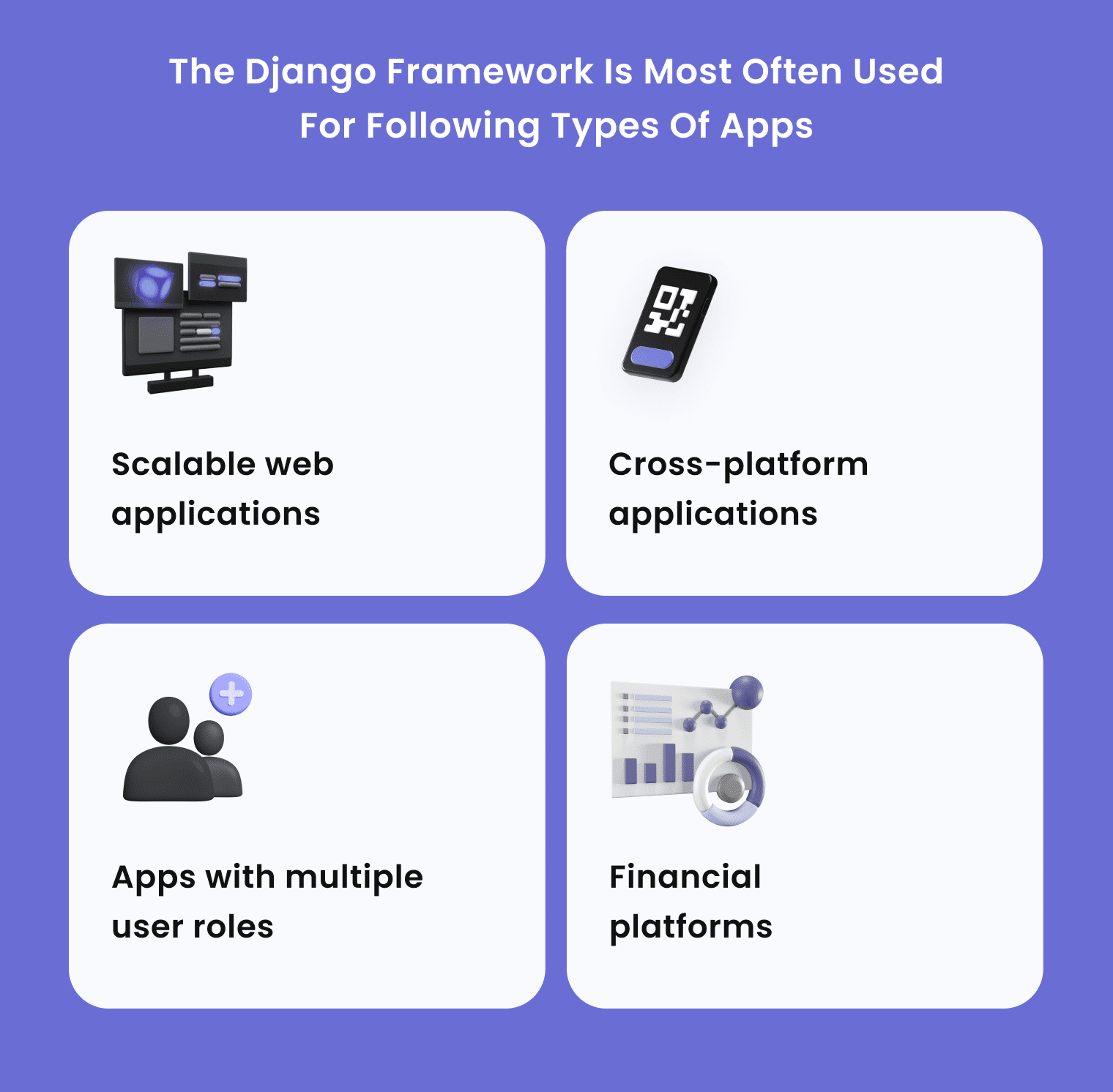 The Django Framework Is Most Often Used For Following Types Of Apps

Scalable web applications

Cross-platform applications

Apps with multiple user roles

Financial platforms